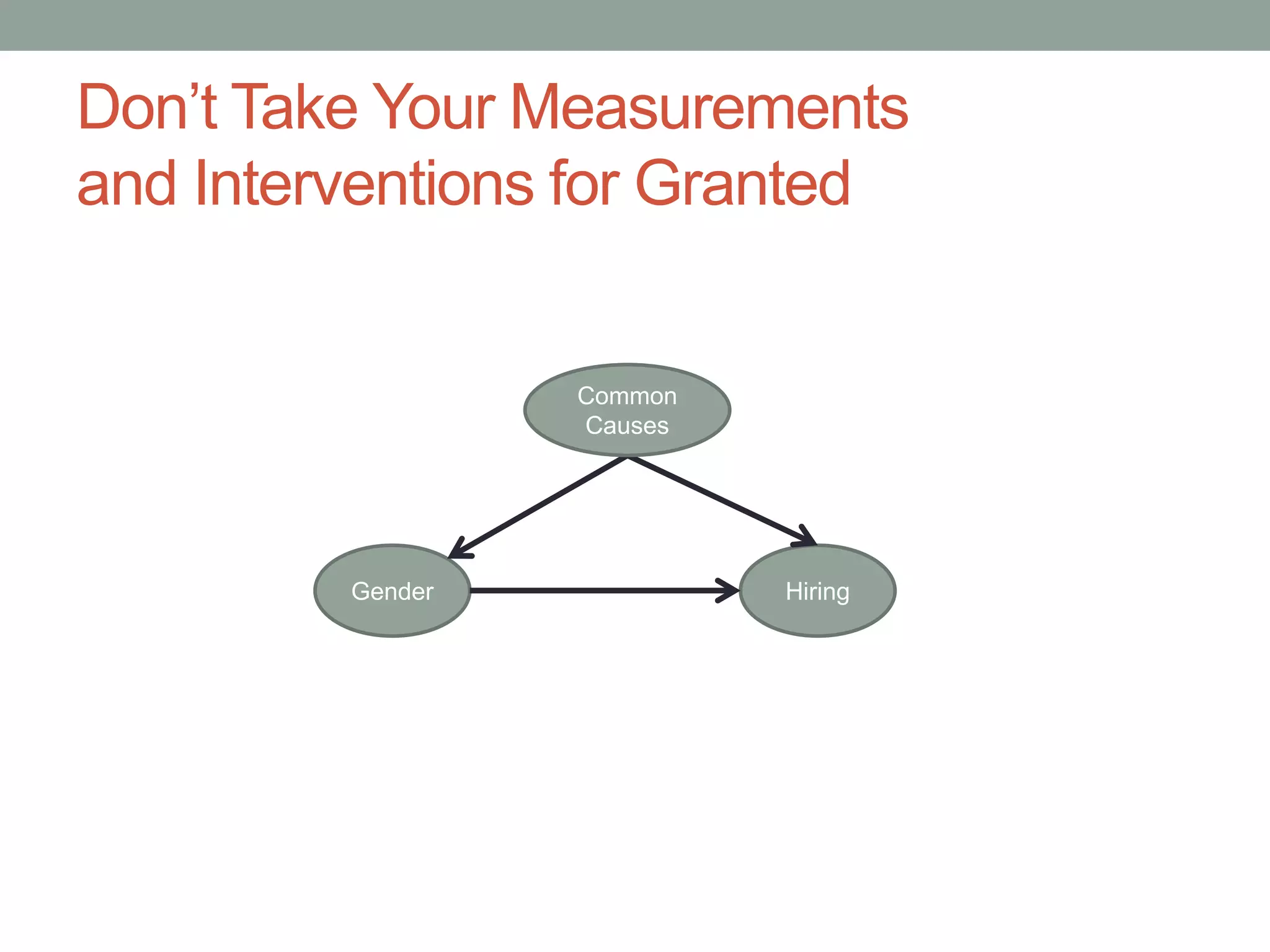 Don’t Take Your Measurements and Interventions for Granted

Common Causes

Gender

Hiring